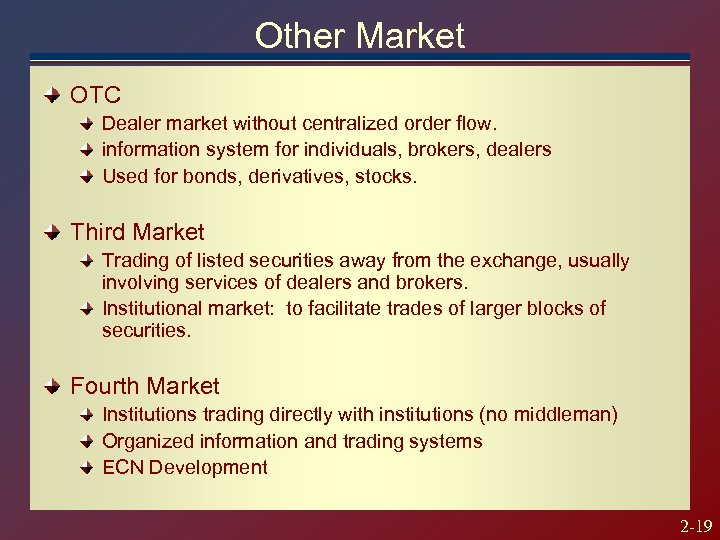 Other Market

OTC

Dealer market without centralized order flow.

information system for individuals, brokers, dealers

Used for bonds, derivatives, stocks.

Third Market

Trading of listed securities away from the exchange, usually involving services of dealers and brokers.

Institutional market: to facilitate trades of larger blocks of securities.

Fourth Market

Institutions trading directly with institutions (no middleman)

Organized information and trading systems

ECN Development

2-19